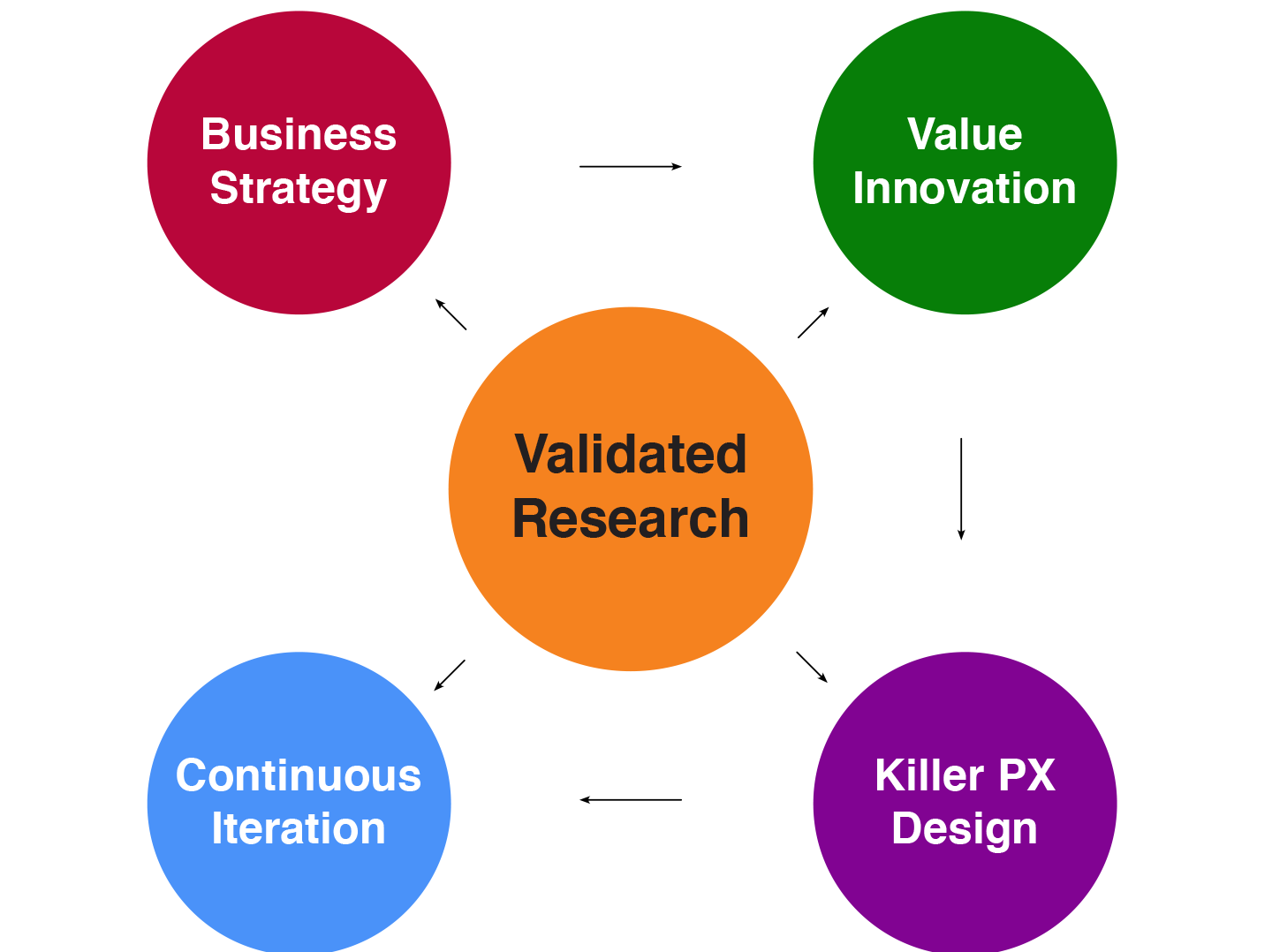 Business Strategy

Value Innovation

Validated Research

Continuous Iteration

Killer PX Design